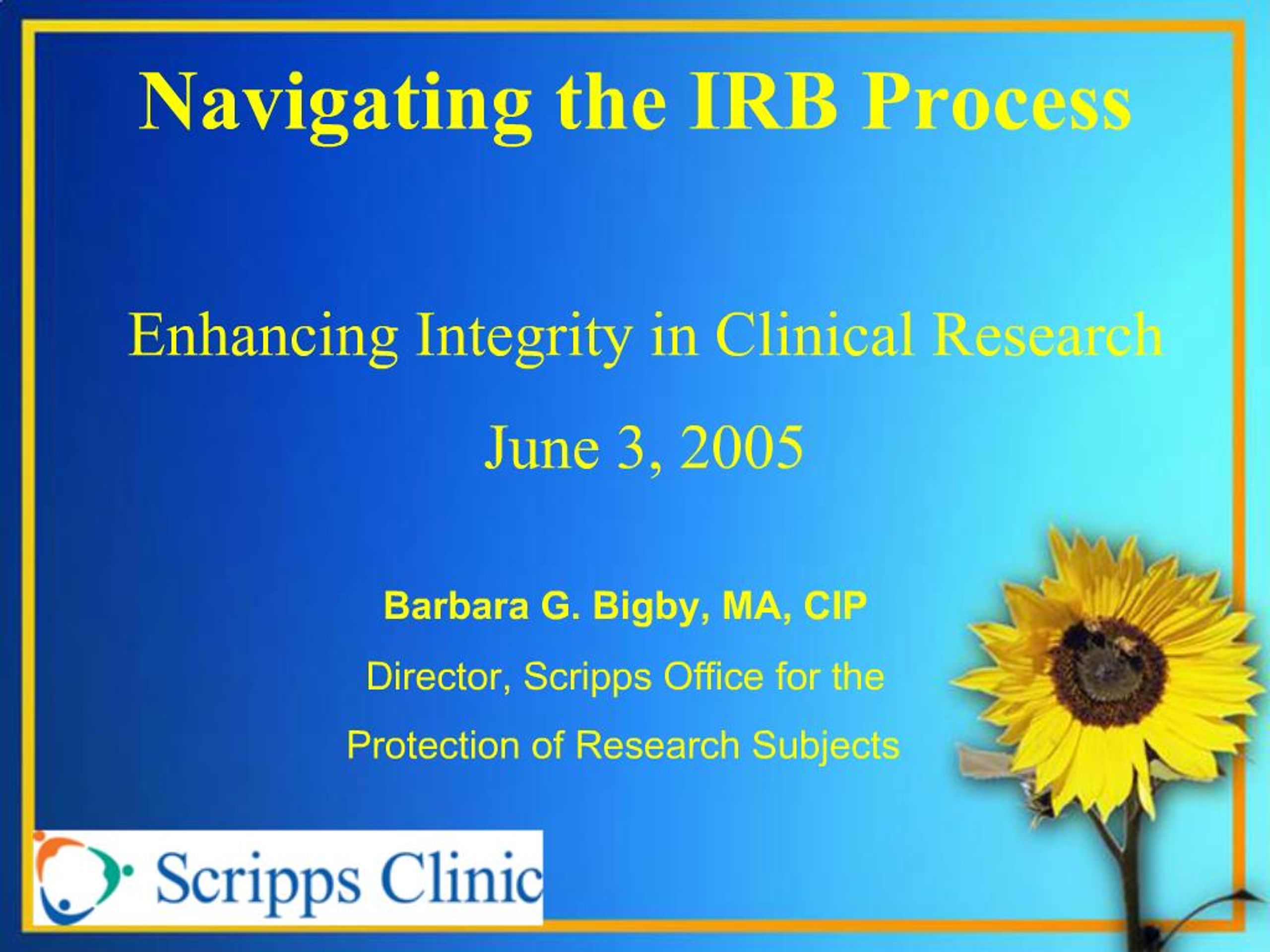 Navigating the IRB Process

Enhancing Integrity in Clinical Research

June 3, 2005

Barbara G. Bigby, MA, CIP

Director, Scripps Office for the Protection of Research Subjects

Scripps Clinic